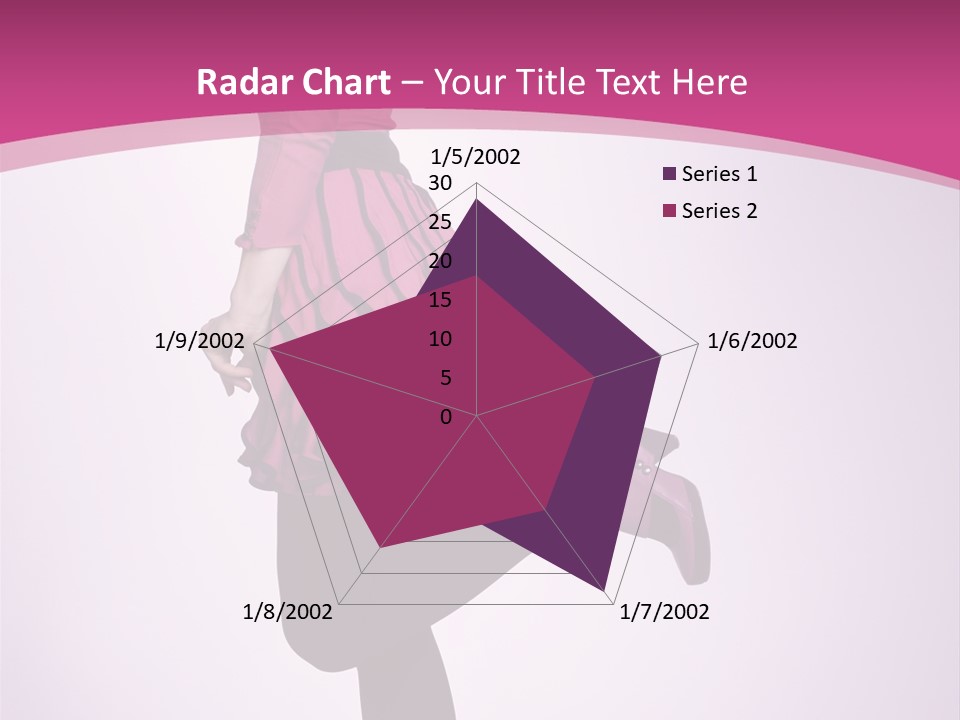 Radar Chart – Your Title Text Here

1/5/2002

30
25
20
15
10
5
0

1/6/2002

1/7/2002

1/8/2002

1/9/2002

Series 1
Series 2